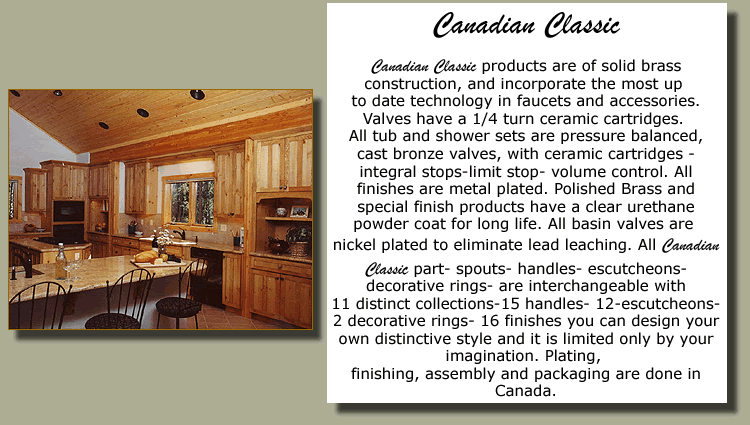 Canadian Classic

Canadian Classic products are of solid brass construction, and incorporate the most up to date technology in faucets and accessories. Valves have a 1/4 turn ceramic cartridges. All tub and shower sets are pressure balanced, cast bronze valves, with ceramic cartridges - integral stops-limit stop- volume control. All finishes are metal plated. Polished Brass and special finish products have a clear urethane powder coat for long life. All basin valves are nickel plated to eliminate lead leaching. All Canadian Classic part- spouts- handles- escutcheons- decorative rings- are interchangeable with 11 distinct collections-15 handles- 12-escutcheons- 2 decorative rings- 16 finishes you can design your own distinctive style and it is limited only by your imagination. Plating, finishing, assembly and packaging are done in Canada.